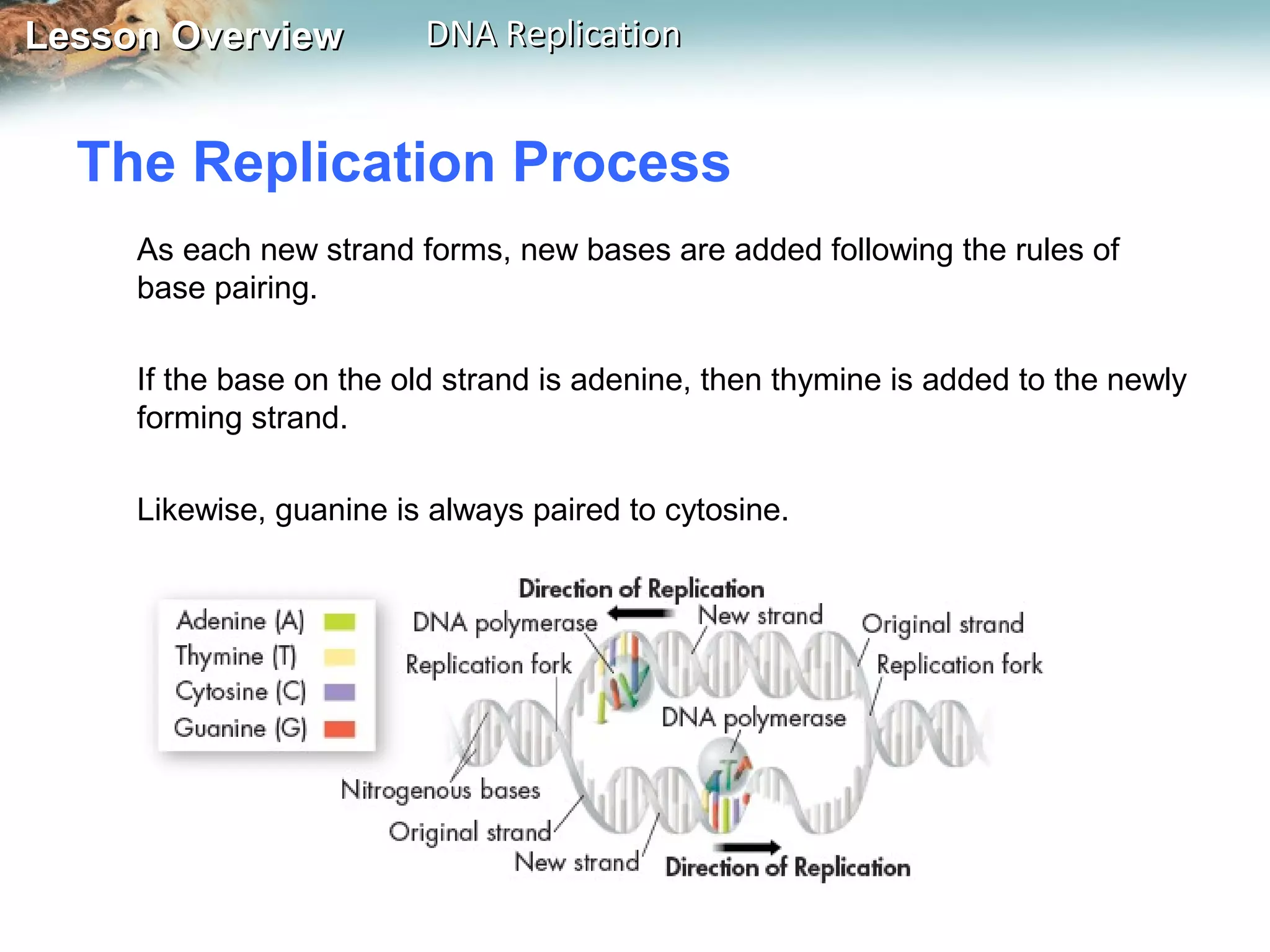 Lesson Overview DNA Replication

The Replication Process

As each new strand forms, new bases are added following the rules of base pairing.

If the base on the old strand is adenine, then thymine is added to the newly forming strand.

Likewise, guanine is always paired to cytosine.

Adenine (A)
Thymine (T)
Cytosine (C)
Guanine (G)

Direction of Replication
DNA polymerase
New strand
Original strand
Replication fork
Replication fork
DNA polymerase
Nitrogenous bases
Original strand
New strand
Direction of Replication